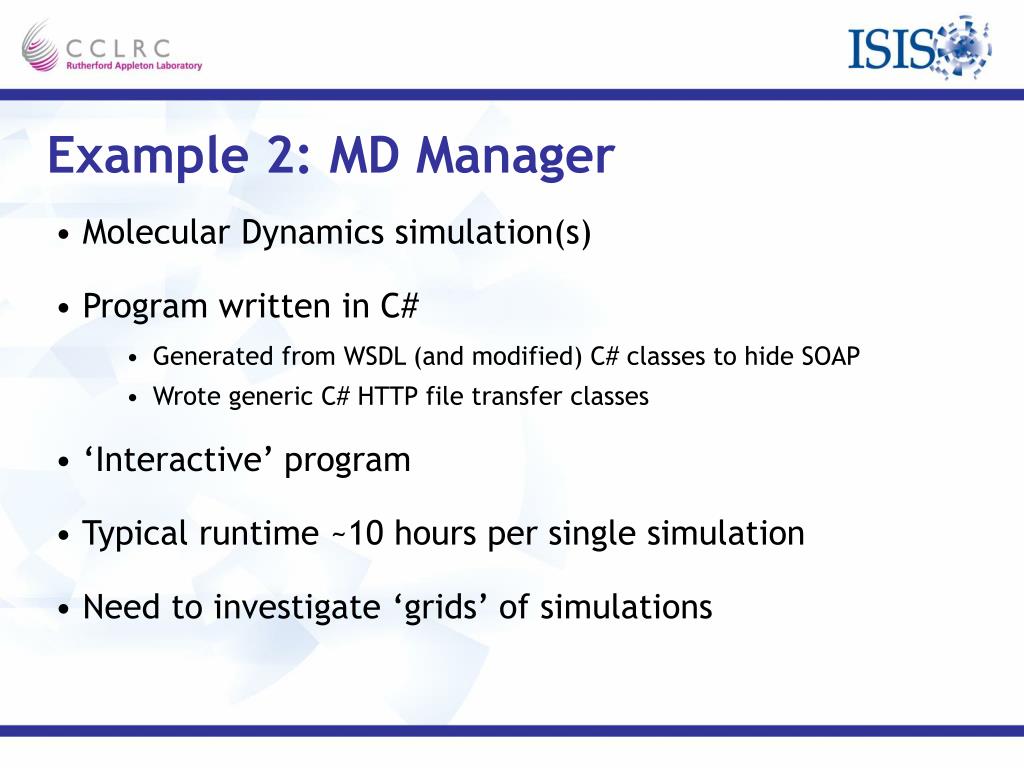 CCLRC
Rutherford Appleton Laboratory

ISIS

Example 2: MD Manager

• Molecular Dynamics simulation(s)

• Program written in C#
• Generated from WSDL (and modified) C# classes to hide SOAP
• Wrote generic C# HTTP file transfer classes

• ‘Interactive’ program

• Typical runtime ~10 hours per single simulation

• Need to investigate ‘grids’ of simulations